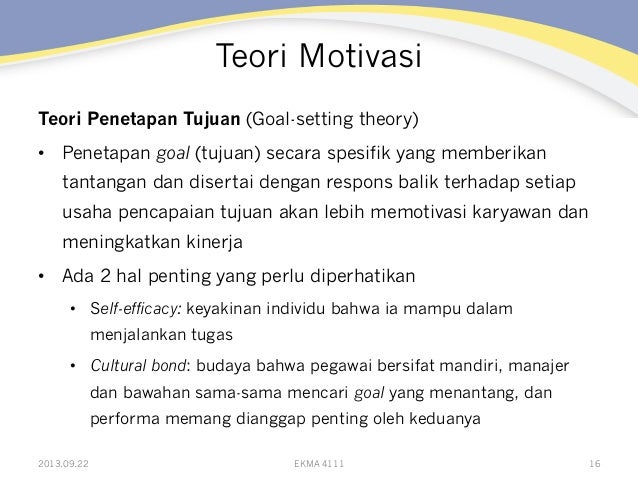 Teori Motivasi

Teori Penetapan Tujuan (Goal-setting theory)

• Penetapan goal (tujuan) secara spesifik yang memberikan tantangan dan disertai dengan respons balik terhadap setiap usaha pencapaian tujuan akan lebih memotivasi karyawan dan meningkatkan kinerja

• Ada 2 hal penting yang perlu diperhatikan

• Self-efficacy: keyakinan individu bahwa ia mampu dalam menjalankan tugas

• Cultural bond: budaya bahwa pegawai bersifat mandiri, manajer dan bawahan sama-sama mencari goal yang menantang, dan performa memang dianggap penting oleh keduanya

2013.09.22 EKMA 4111 16